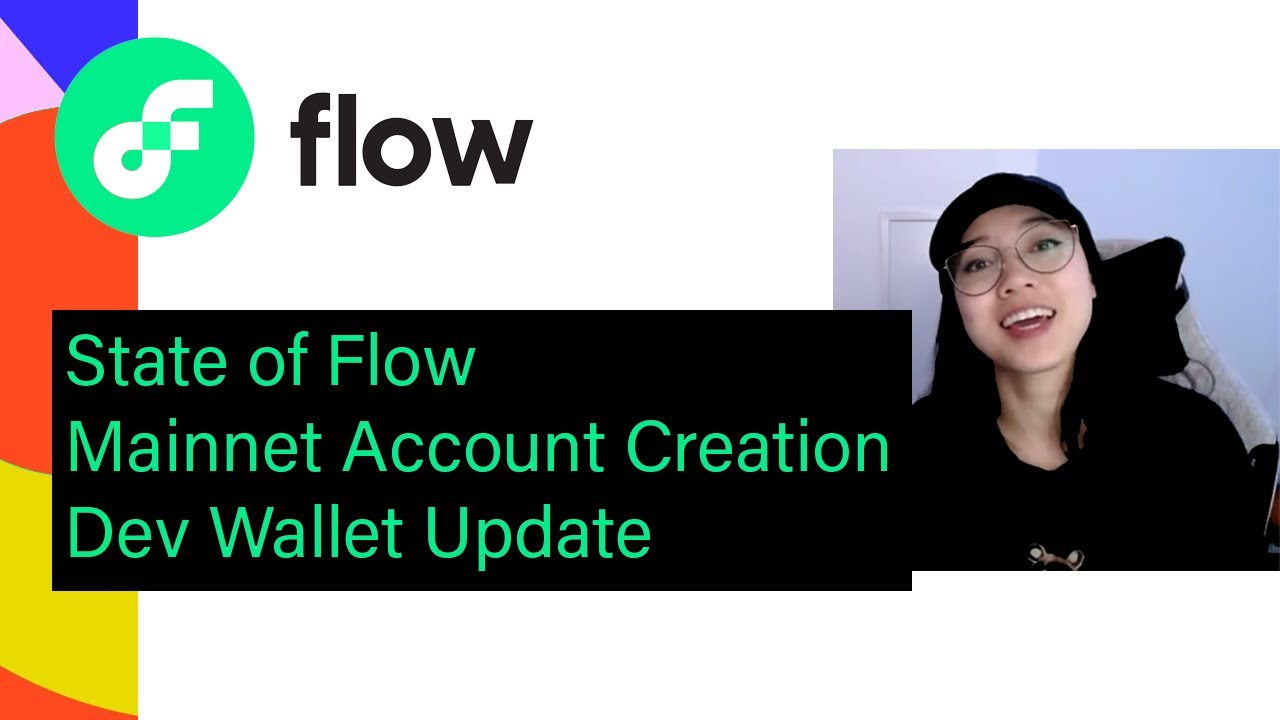 flow

State of Flow
Mainnet Account Creation
Dev Wallet Update